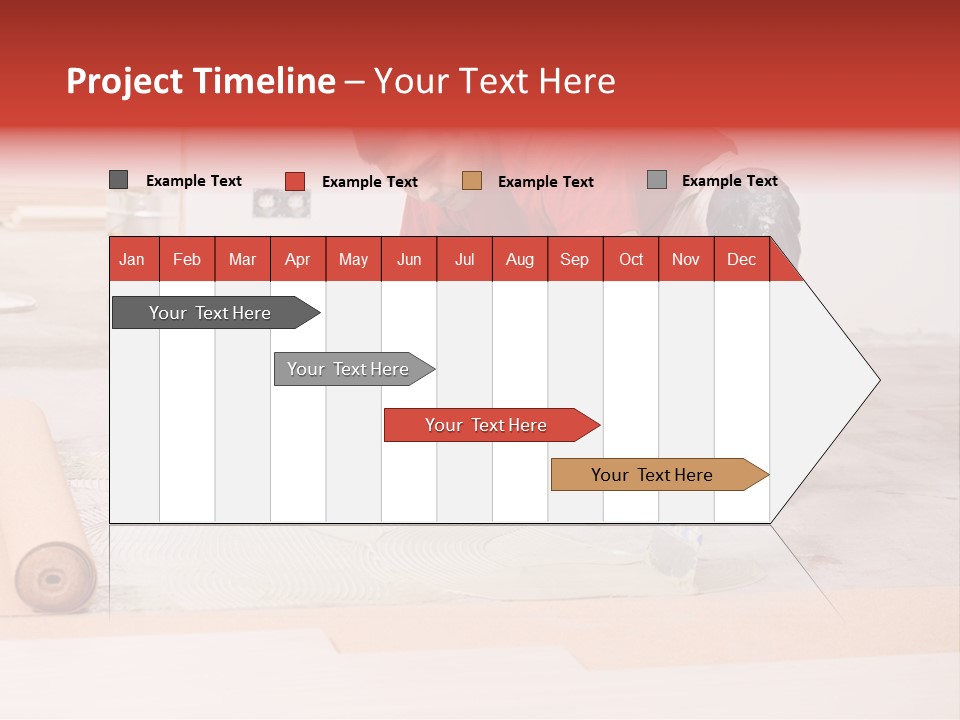 Project Timeline – Your Text Here

Example Text
Example Text
Example Text
Example Text

| Jan | Feb | Mar | Apr | May | Jun | Jul | Aug | Sep | Oct | Nov | Dec |
|---|---|---|---|---|---|---|---|---|---|---|---|

Your Text Here
Your Text Here
Your Text Here
Your Text Here